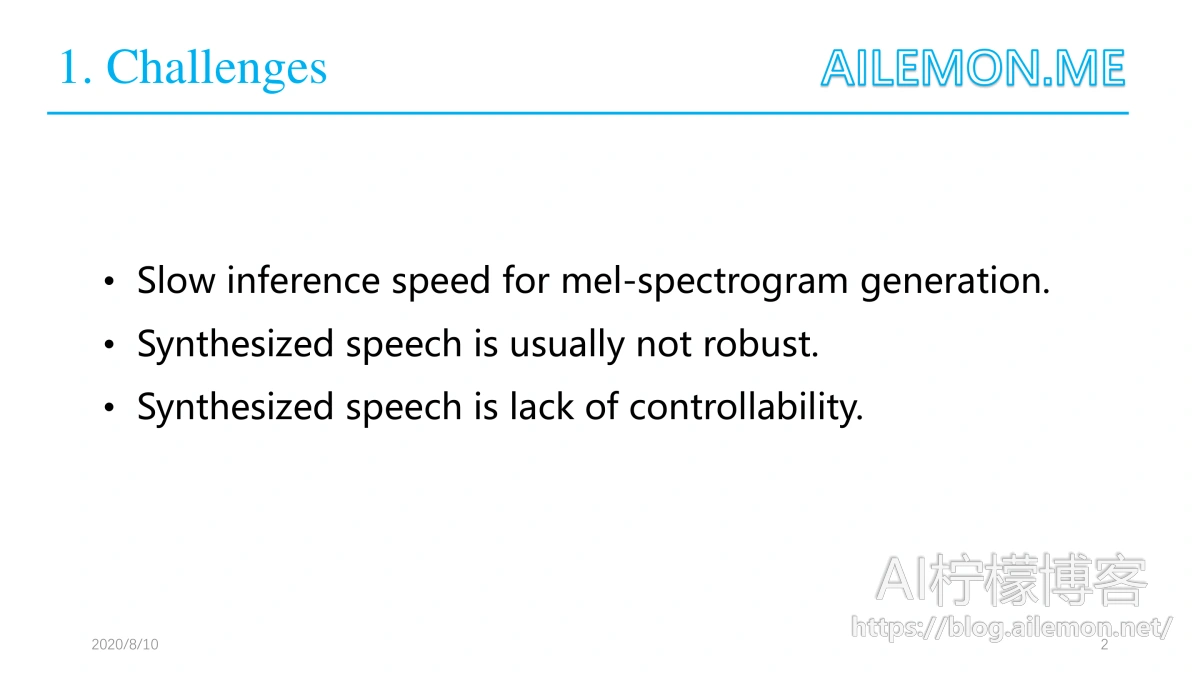 1. Challenges

AILEMON.ME

• Slow inference speed for mel-spectrogram generation.
• Synthesized speech is usually not robust.
• Synthesized speech is lack of controllability.

AI柠檬博客
https://blog.ailemon.net/

2020/8/10

2